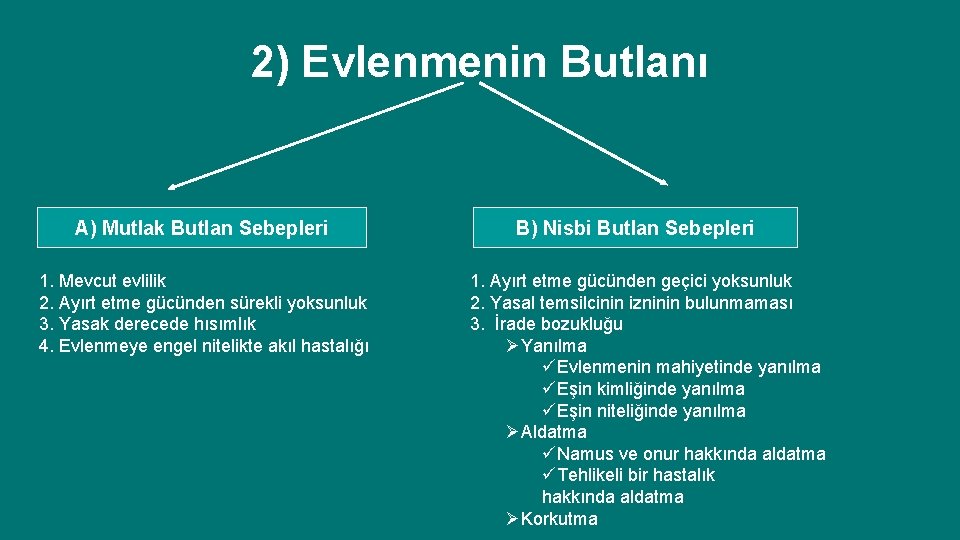 2) Evlenmenin Butlanı

A) Mutlak Butlan Sebepleri

1. Mevcut evlilik
2. Ayırt etme gücünden sürekli yoksunluk
3. Yasak derecede hısımlık
4. Evlenmeye engel nitelikte akıl hastalığı

B) Nisbi Butlan Sebepleri

1. Ayırt etme gücünden geçici yoksunluk
2. Yasal temsilcinin izninin bulunmaması
3. İrade bozukluğu
➢Yanılma
✓Evlenmenin mahiyetinde yanılma
✓Eşin kimliğinde yanılma
✓Eşin niteliğinde yanılma
➢Aldatma
✓Namus ve onur hakkında aldatma
✓Tehlikeli bir hastalık hakkında aldatma
➢Korkutma